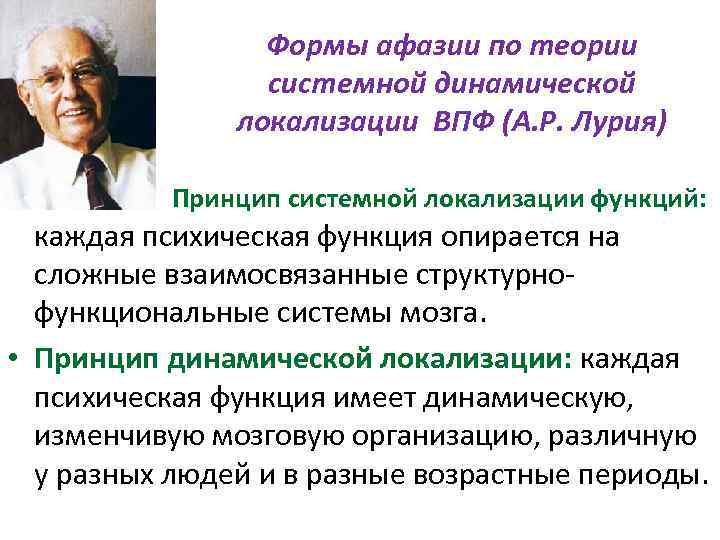 Формы афазии по теории системной динамической локализации ВПФ (А.Р. Лурия)

Принцип системной локализации функций: каждая психическая функция опирается на сложные взаимосвязанные структурно-функциональные системы мозга.

• Принцип динамической локализации: каждая психическая функция имеет динамическую, изменчивую мозговую организацию, различную у разных людей и в разные возрастные периоды.